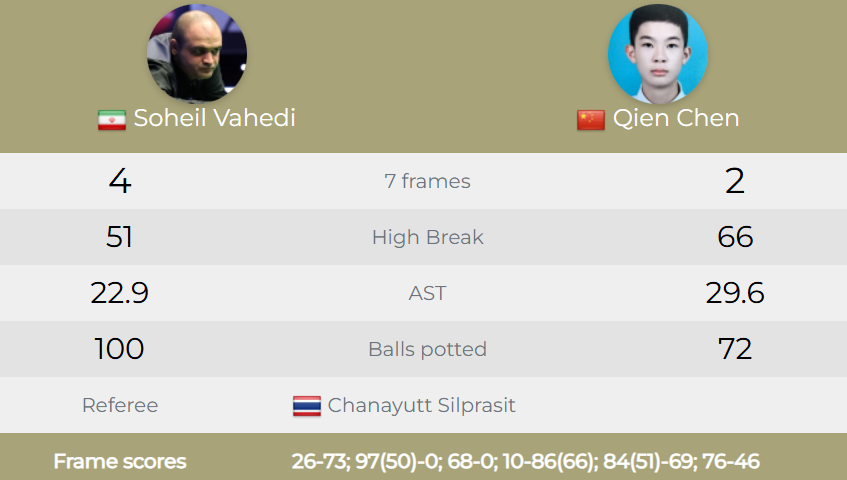 Soheil Vahedi

Qien Chen

| 4 | 7 frames | 2 |
|---|---|---|
| 51 | High Break | 66 |
| 22.9 | AST | 29.6 |
| 100 | Balls potted | 72 |
| Referee | Chanayutt Silprasit | |

Frame scores 26-73; 97(50)-0; 68-0; 10-86(66); 84(51)-69; 76-46